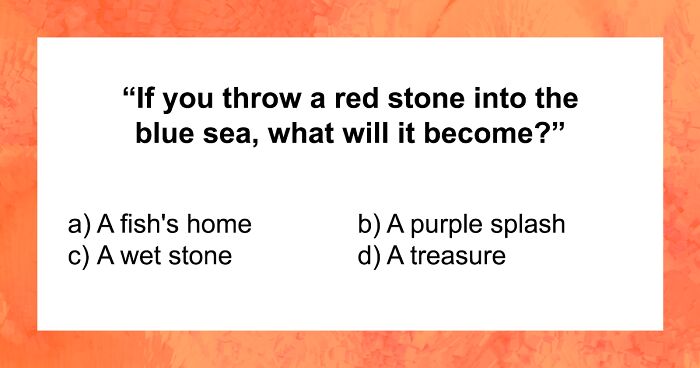 “If you throw a red stone into the blue sea, what will it become?”

a) A fish's home
b) A purple splash
c) A wet stone
d) A treasure